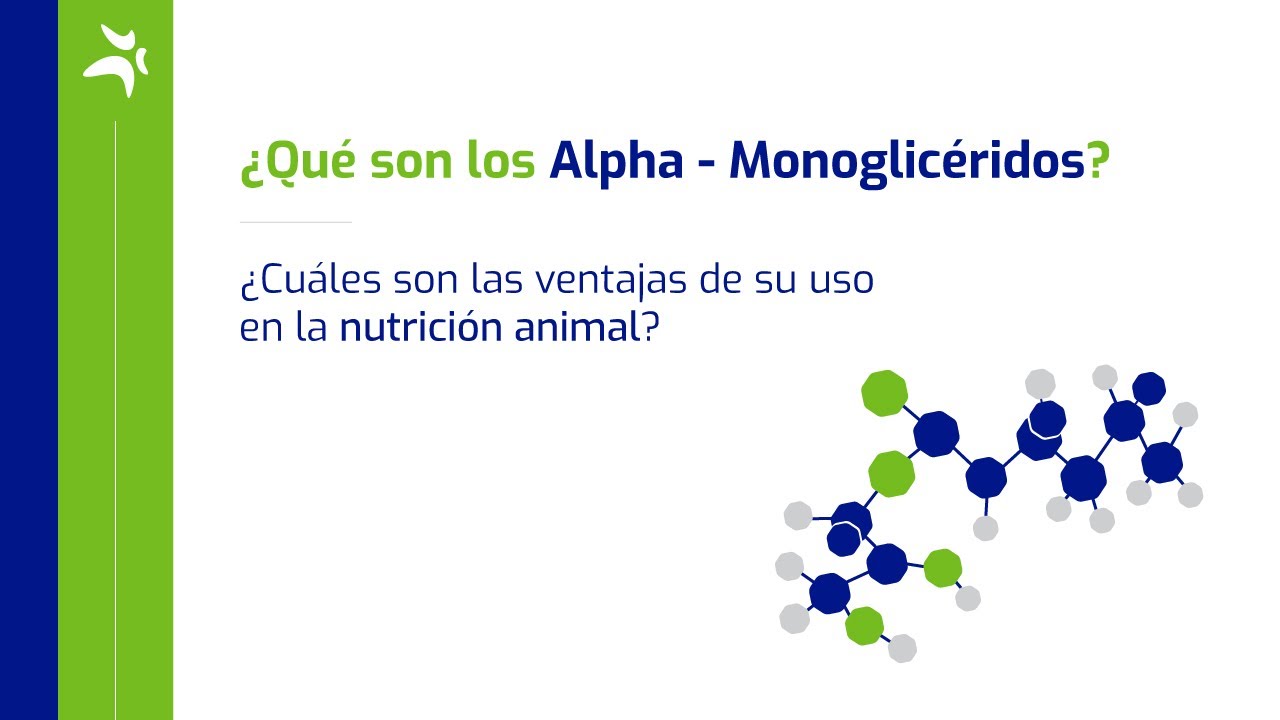 ¿Qué son los Alpha - Monoglicéridos?

¿Cuáles son las ventajas de su uso en la nutrición animal?